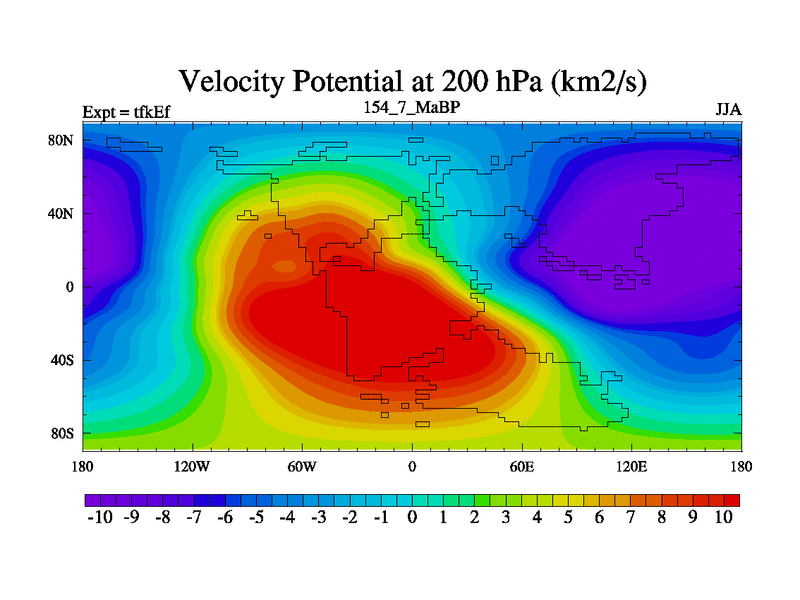 Velocity Potential at 200 hPa (km2/s)

Expt = tfkEf

154_7_MaBP

JJA

80N
40N
0
40S
80S

180
120W
60W
0
60E
120E
180

-10 -9 -8 -7 -6 -5 -4 -3 -2 -1 0 1 2 3 4 5 6 7 8 9 10